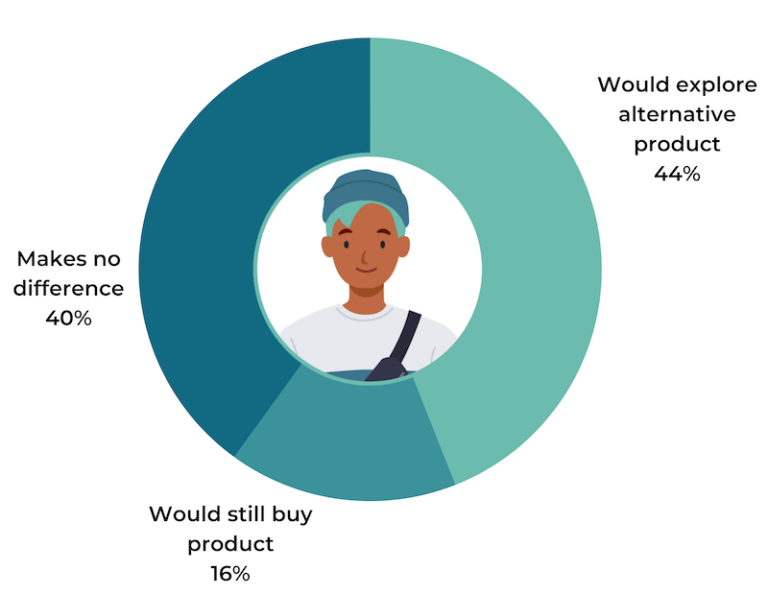 Would explore alternative product
44%

Makes no difference
40%

Would still buy product
16%